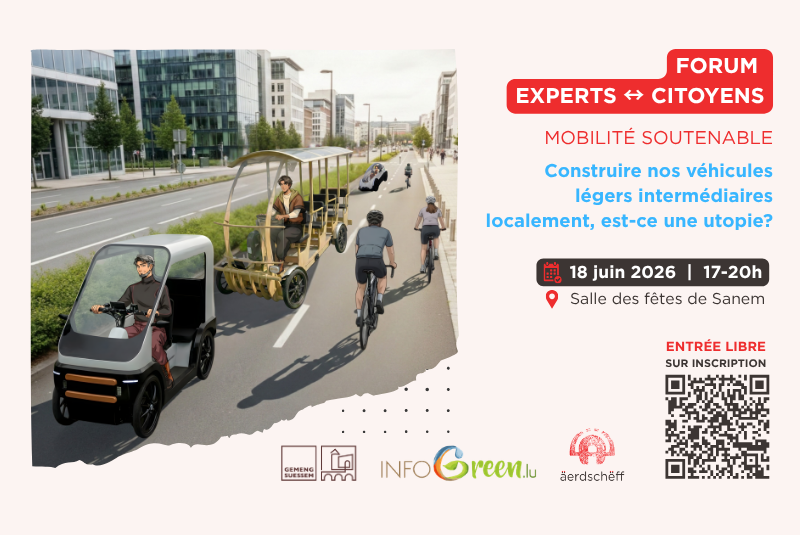 FORUM
EXPERTS ↔ CITOYENS

MOBILITÉ SOUTENABLE

Construire nos véhicules légers intermédiaires localement, est-ce une utopie?

18 juin 2026 | 17-20h

Salle des fêtes de Sanem

ENTRÉE LIBRE
SUR INSCRIPTION

GEMENG SUESSEM

INFOGreen.lu

äerdschëff